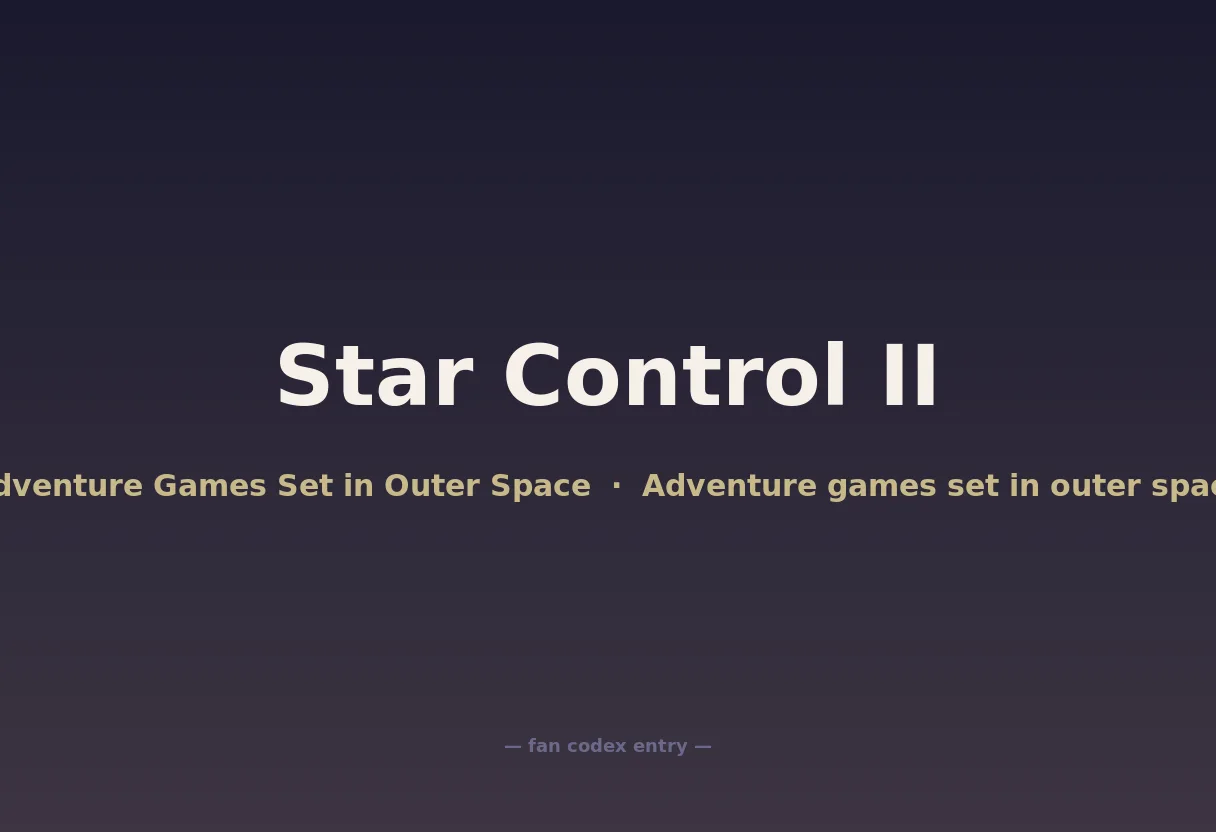 Star Control II

dventure Games Set in Outer Space · Adventure games set in outer spac

— fan codex entry —